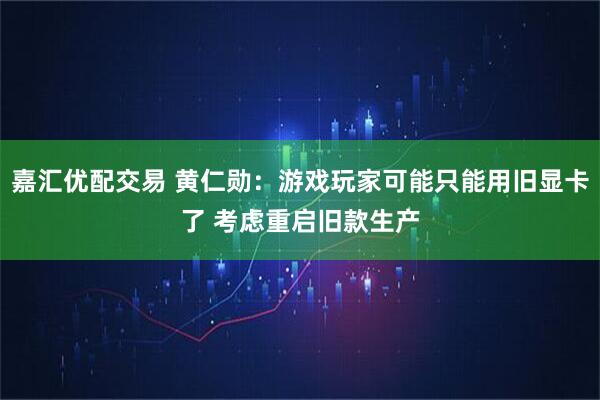 嘉汇优配交易 黄仁勋：游戏玩家可能只能用旧显卡了 考虑重启旧款生产